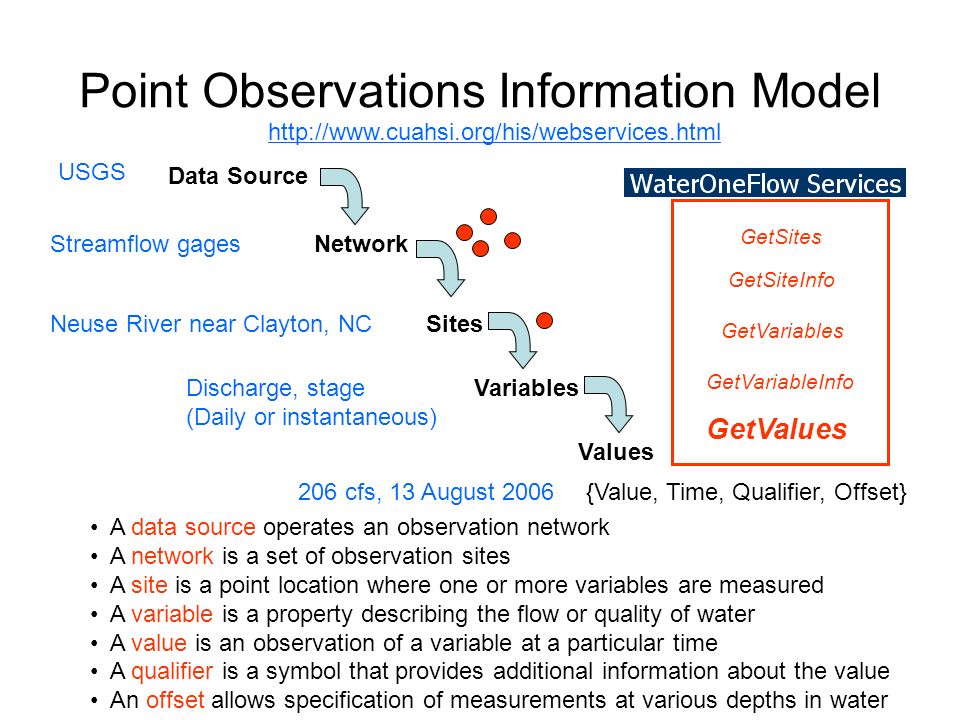 Point Observations Information Model

http://www.cuahsi.org/his/webservices.html

USGS Data Source

Streamflow gages Network

Neuse River near Clayton, NC Sites

Discharge, stage
(Daily or instantaneous) Variables

Values

206 cfs, 13 August 2006 {Value, Time, Qualifier, Offset}

WaterOneFlow Services

GetSites

GetSiteInfo

GetVariables

GetVariableInfo

GetValues

• A data source operates an observation network
• A network is a set of observation sites
• A site is a point location where one or more variables are measured
• A variable is a property describing the flow or quality of water
• A value is an observation of a variable at a particular time
• A qualifier is a symbol that provides additional information about the value
• An offset allows specification of measurements at various depths in water